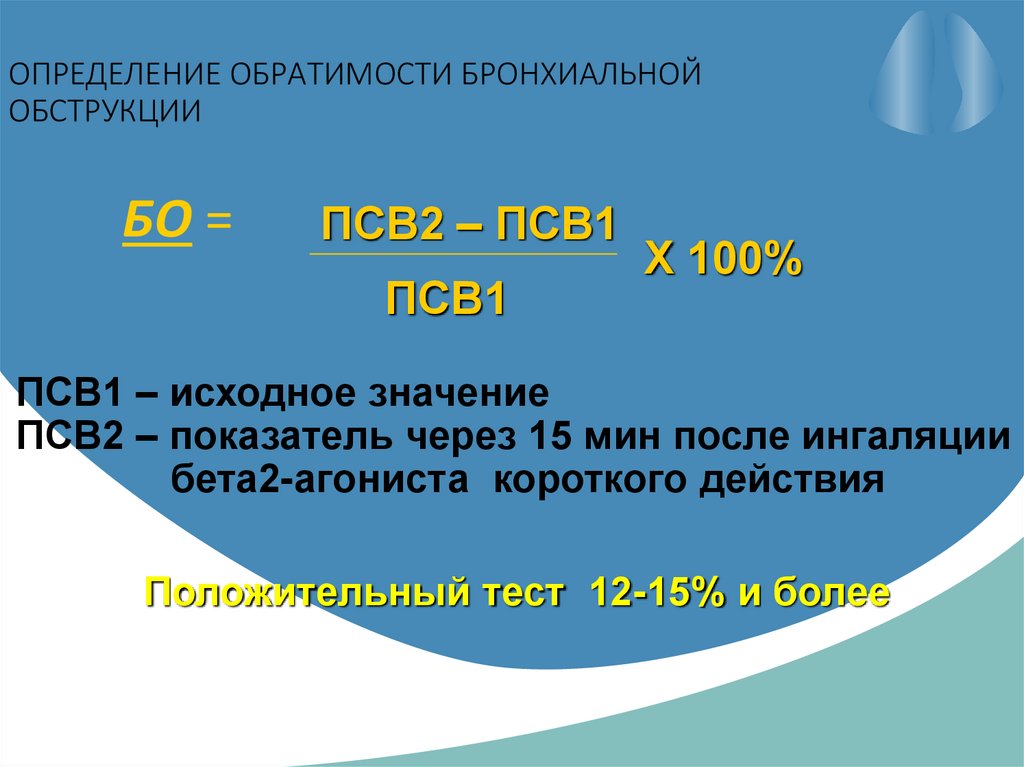 ОПРЕДЕЛЕНИЕ ОБРАТИМОСТИ БРОНХИАЛЬНОЙ ОБСТРУКЦИИ

$БО = \frac{ПСВ2 – ПСВ1}{ПСВ1}$ Х 100%

ПСВ1 – исходное значение
ПСВ2 – показатель через 15 мин после ингаляции бета2-агониста короткого действия

Положительный тест 12-15% и более